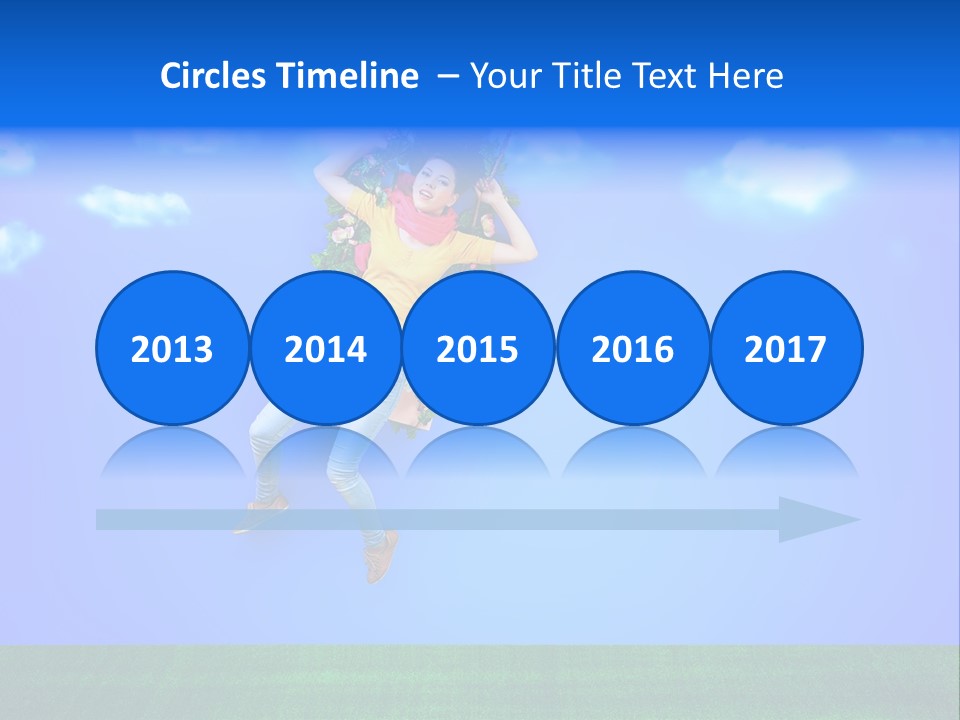 Circles Timeline – Your Title Text Here

2013

2014

2015

2016

2017